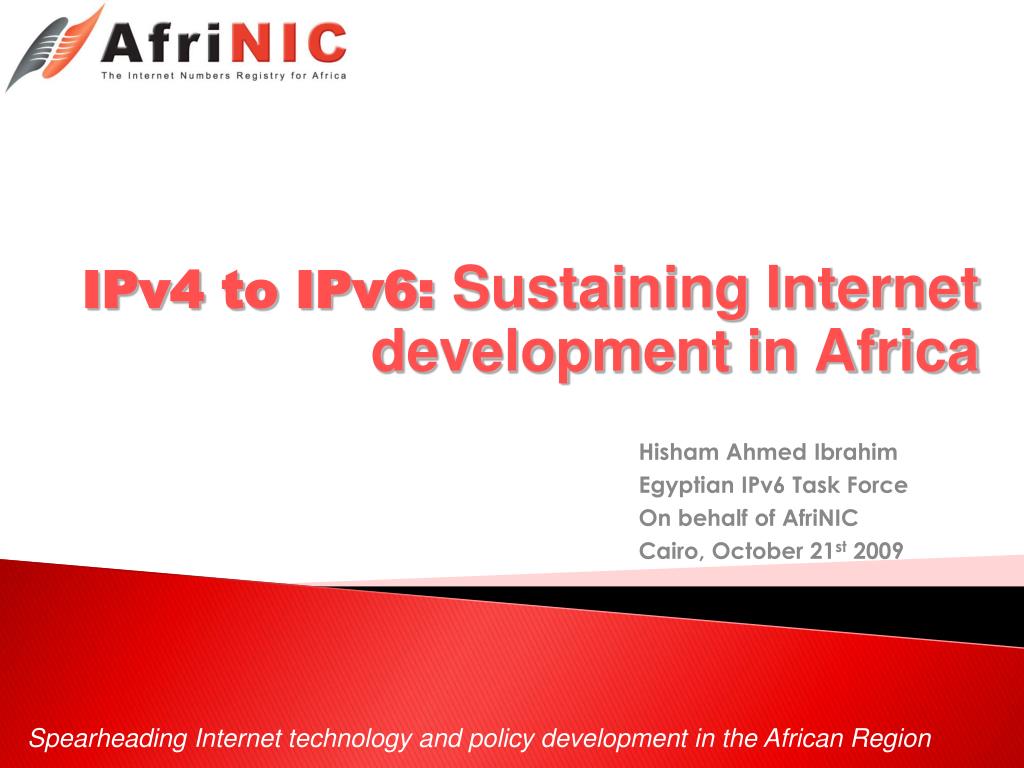 AfriNIC
The Internet Numbers Registry for Africa

IPv4 to IPv6: Sustaining Internet development in Africa

Hisham Ahmed Ibrahim
Egyptian IPv6 Task Force
On behalf of AfriNIC
Cairo, October 21$^{st}$ 2009

Spearheading Internet technology and policy development in the African Region